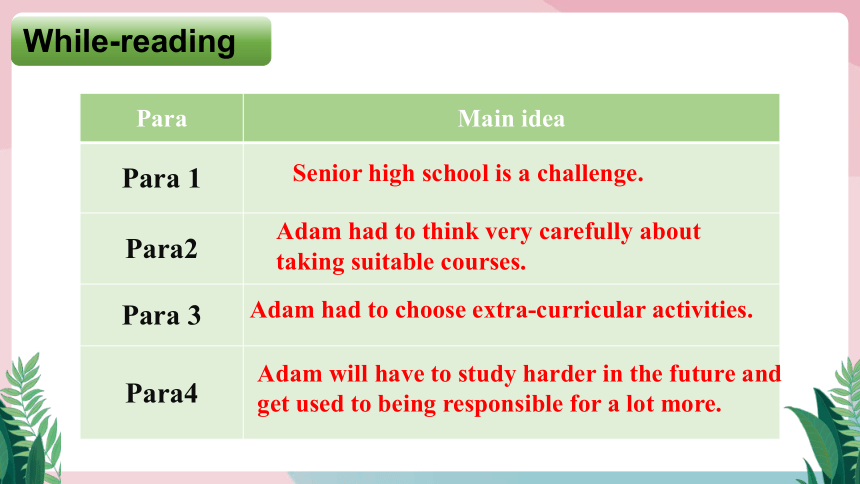 While-reading

| Para | Main idea |
|---|---|
| Para 1 | Senior high school is a challenge. |
| Para2 | Adam had to think very carefully about taking suitable courses. |
| Para 3 | Adam had to choose extra-curricular activities. |
| Para4 | Adam will have to study harder in the future and get used to being responsible for a lot more. |